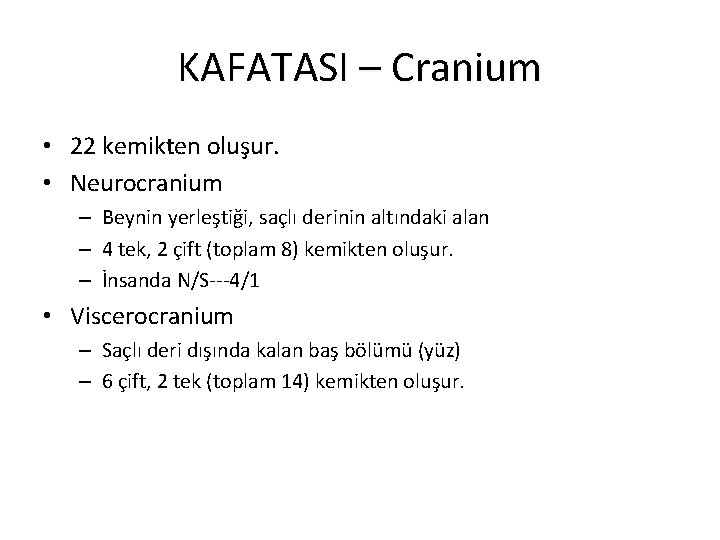 KAFATASI – Cranium

• 22 kemikten oluşur.
• Neurocranium
  – Beynin yerleştiği, saçlı derinin altındaki alan
  – 4 tek, 2 çift (toplam 8) kemikten oluşur.
  – İnsanda N/S---4/1
• Viscerocranium
  – Saçlı deri dışında kalan baş bölümü (yüz)
  – 6 çift, 2 tek (toplam 14) kemikten oluşur.